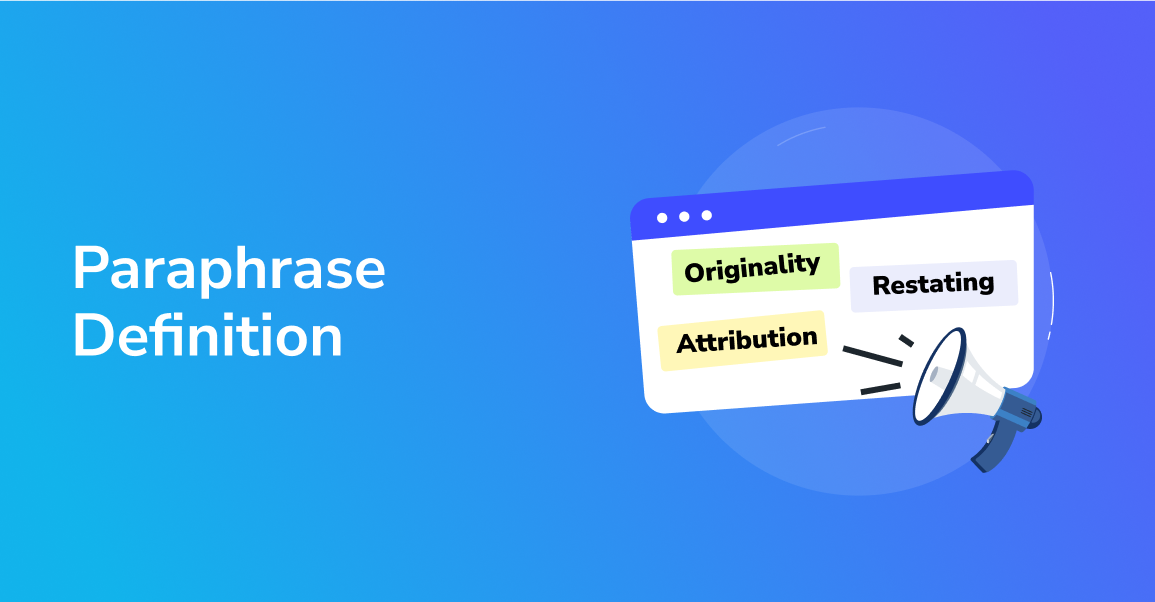 Paraphrase Definition

Originality

Restating

Attribution